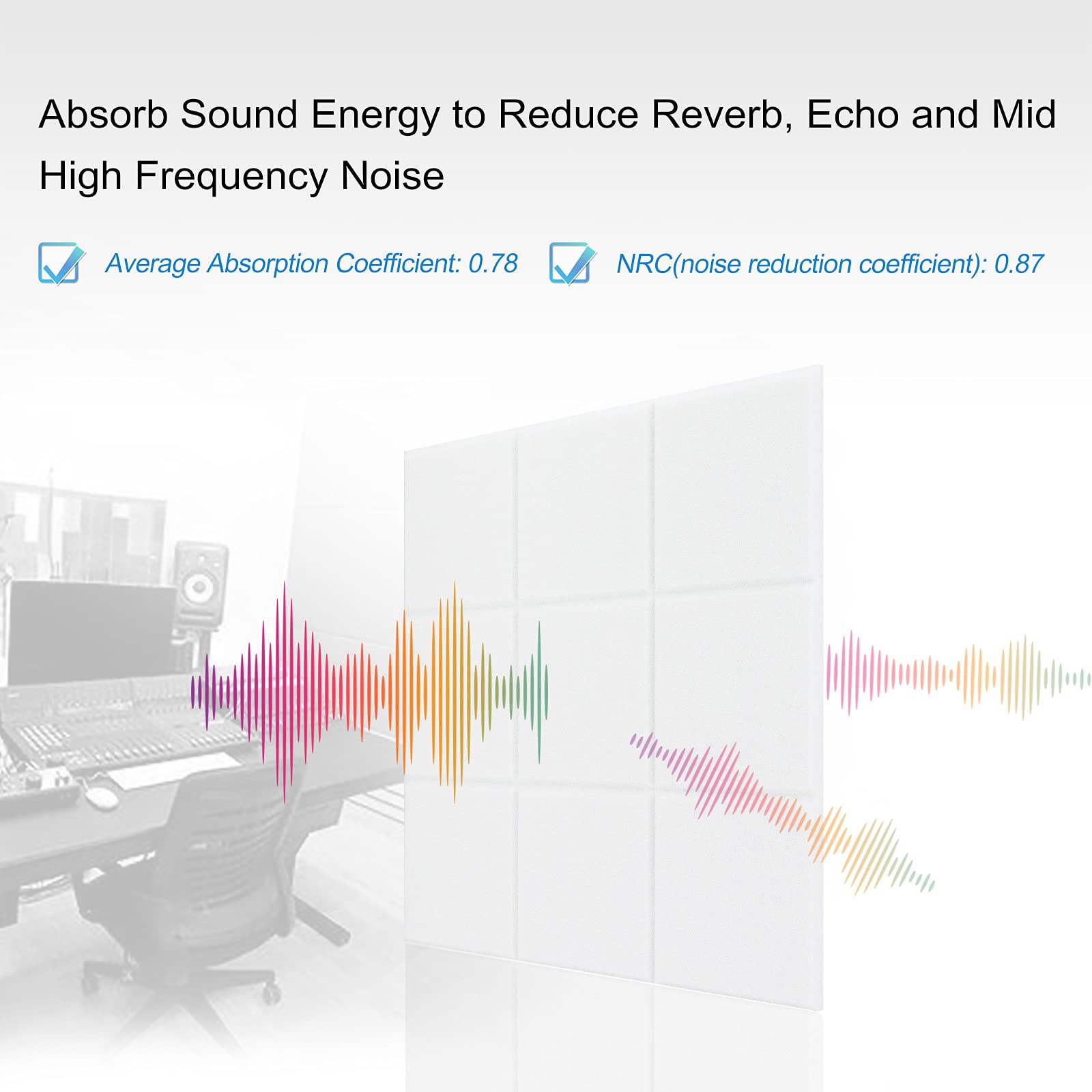 Absorb Sound Energy to Reduce Reverb, Echo and Mid High Frequency Noise

☑ Average Absorption Coefficient: 0.78 ☑ NRC(noise reduction coefficient): 0.87